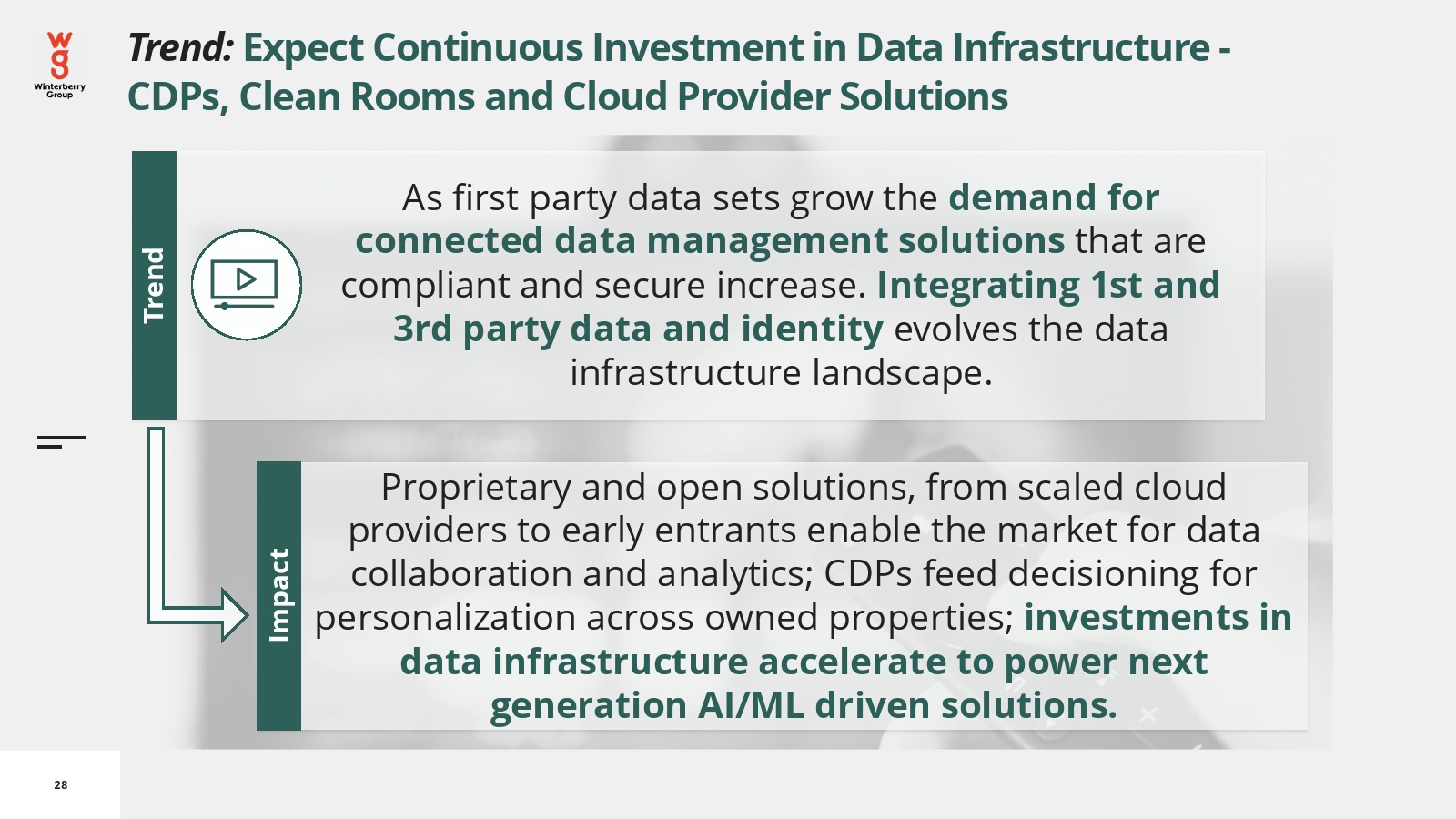 wg
Winterberry Group

Trend: Expect Continuous Investment in Data Infrastructure - CDPs, Clean Rooms and Cloud Provider Solutions

Trend

As first party data sets grow the demand for connected data management solutions that are compliant and secure increase. Integrating 1st and 3rd party data and identity evolves the data infrastructure landscape.

Impact

Proprietary and open solutions, from scaled cloud providers to early entrants enable the market for data collaboration and analytics; CDPs feed decisioning for personalization across owned properties; investments in data infrastructure accelerate to power next generation AI/ML driven solutions.

28